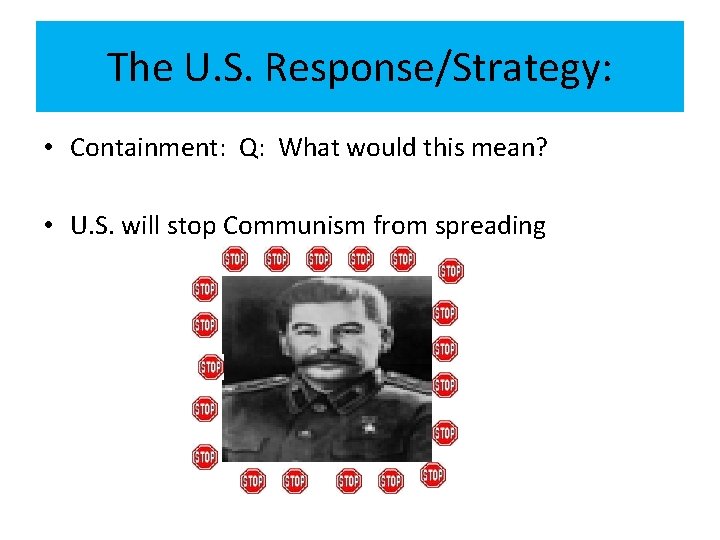 The U.S. Response/Strategy:

• Containment: Q: What would this mean?

• U.S. will stop Communism from spreading

STOP STOP STOP STOP STOP STOP STOP STOP STOP STOP STOP STOP STOP STOP STOP STOP STOP STOP STOP STOP STOP